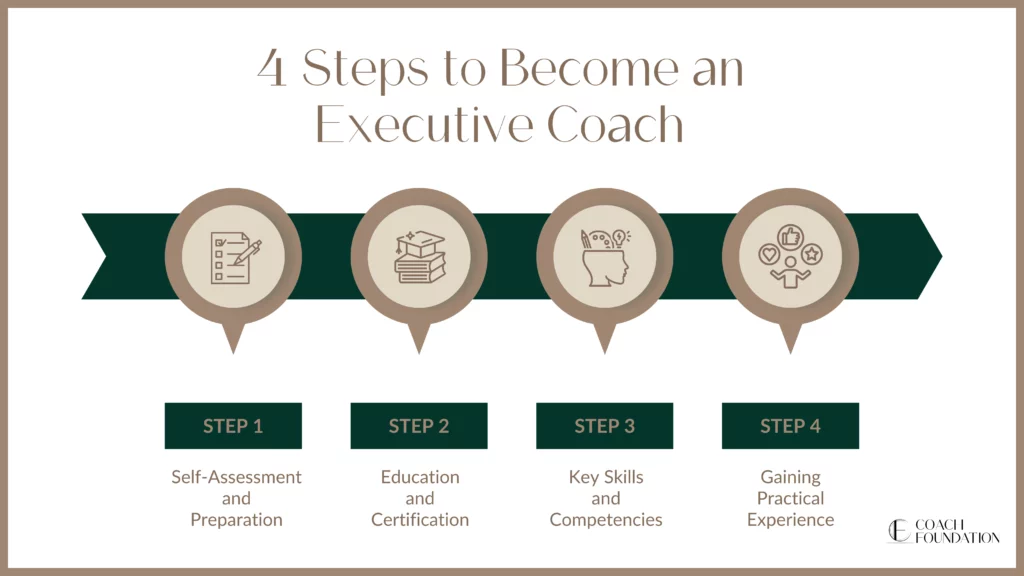 4 Steps to Become an Executive Coach

STEP 1
Self-Assessment and Preparation

STEP 2
Education and Certification

STEP 3
Key Skills and Competencies

STEP 4
Gaining Practical Experience

CF COACH FOUNDATION